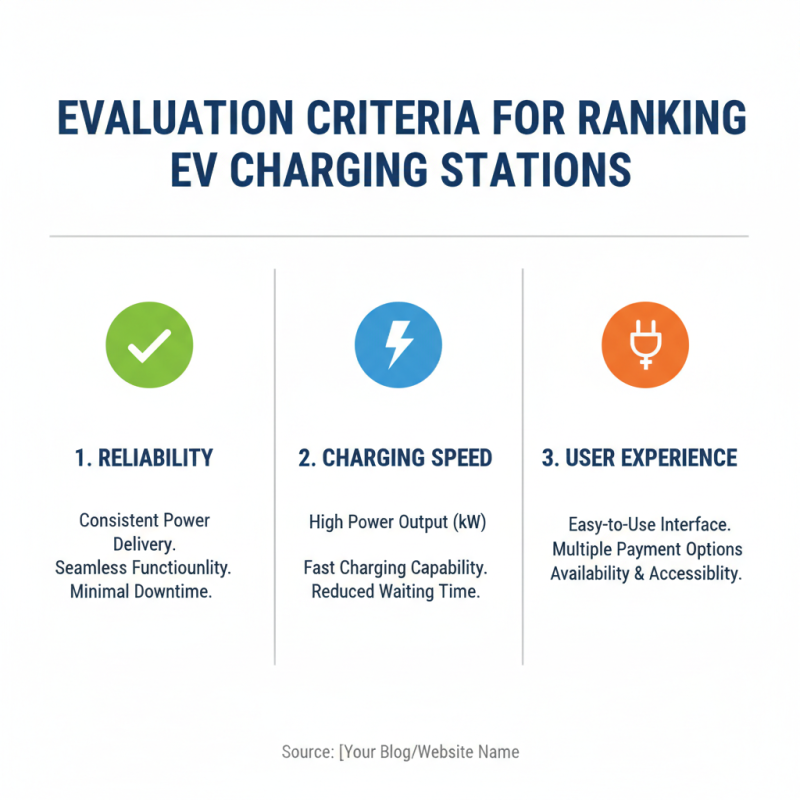 EVALUATION CRITERIA FOR RANKING EV CHARGING STATIONS

1. RELIABILITY

Consistent Power Delivery.
Seamless Functiounlity.
Minimal Downtime.

2. CHARGING SPEED

High Power Output (kW)

Fast Charging Capability.
Reduced Waiting Time.

3. USER EXPERIENCE

Easy-to-Use Interface.
Multiple Payment Options
Availability & Accessiblity.

Source: [Your Blog/Website Name